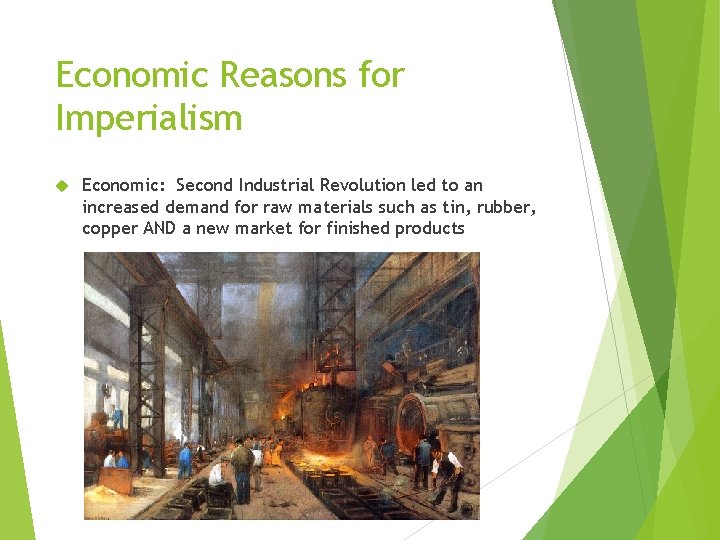 Economic Reasons for Imperialism

Economic: Second Industrial Revolution led to an increased demand for raw materials such as tin, rubber, copper AND a new market for finished products